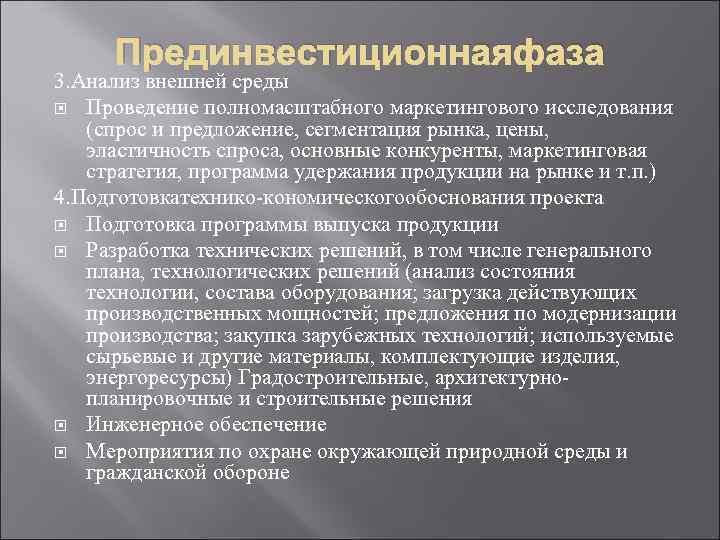 Прединвестиционнаяфаза

3.Анализ внешней среды

Проведение полномасштабного маркетингового исследования (спрос и предложение, сегментация рынка, цены, эластичность спроса, основные конкуренты, маркетинговая стратегия, программа удержания продукции на рынке и т.п.)

4.Подготовкатехнико-кономическогообоснования проекта

Подготовка программы выпуска продукции

Разработка технических решений, в том числе генерального плана, технологических решений (анализ состояния технологии, состава оборудования; загрузка действующих производственных мощностей; предложения по модернизации производства; закупка зарубежных технологий; используемые сырьевые и другие материалы, комплектующие изделия, энергоресурсы) Градостроительные, архитектурно-планировочные и строительные решения

Инженерное обеспечение

Мероприятия по охране окружающей природной среды и гражданской обороне